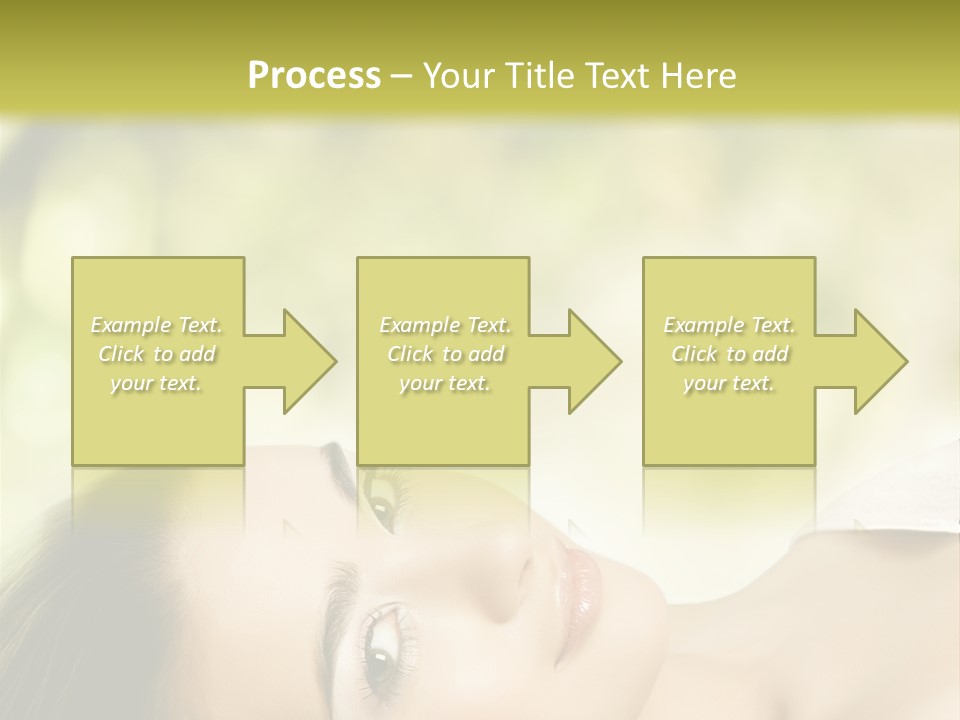 Process – Your Title Text Here

Example Text. Click to add your text.

Example Text. Click to add your text.

Example Text. Click to add your text.